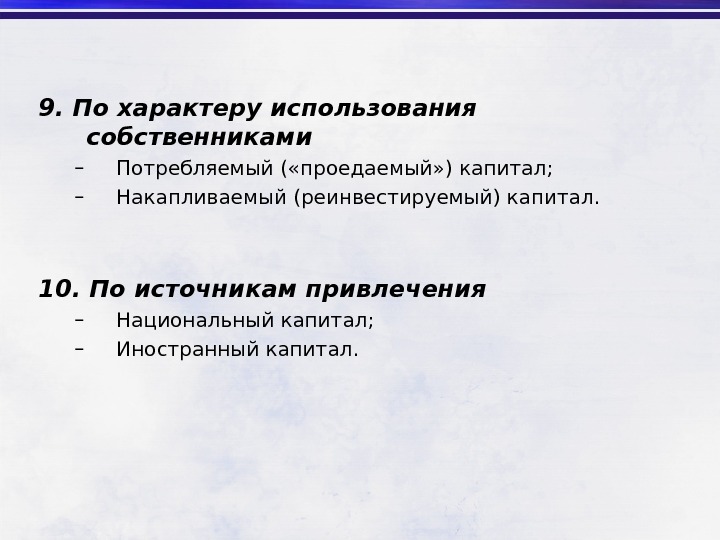 9. По характеру использования собственниками

– Потребляемый («проедаемый») капитал;
– Накапливаемый (реинвестируемый) капитал.

10. По источникам привлечения

– Национальный капитал;
– Иностранный капитал.